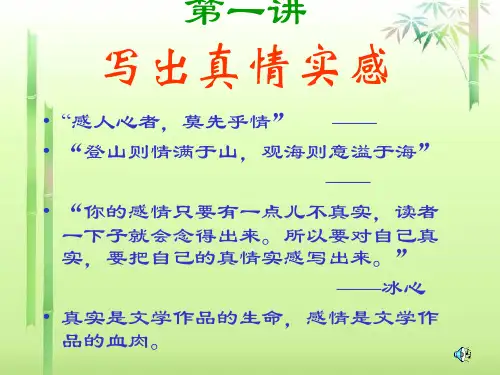 第一讲

写出真情实感

• “感人心者，莫先乎情” ——

• “登山则情满于山，观海则意溢于海” ——

• “你的感情只要有一点儿不真实，读者一下子就会念得出来。所以要对自己真实，要把自己的真情实感写出来。” ——冰心

• 真实是文学作品的生命，感情是文学作品的血肉。